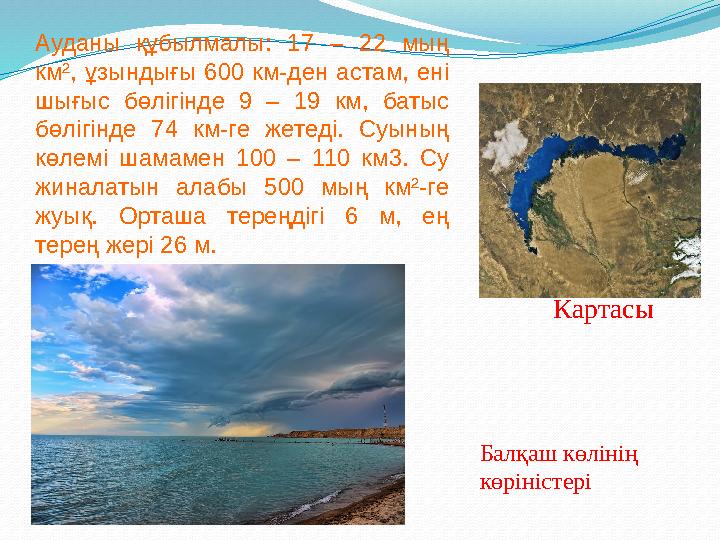 Ауданы құбылмалы: 17 – 22 мың км$^2$, ұзындығы 600 км-ден астам, ені шығыс бөлігінде 9 – 19 км, батыс бөлігінде 74 км-ге жетеді. Суының көлемі шамамен 100 – 110 км3. Су жиналатын алабы 500 мың км$^2$-ге жуық. Орташа тереңдігі 6 м, ең терең жері 26 м.

Картасы

Балқаш көлінің көріністері